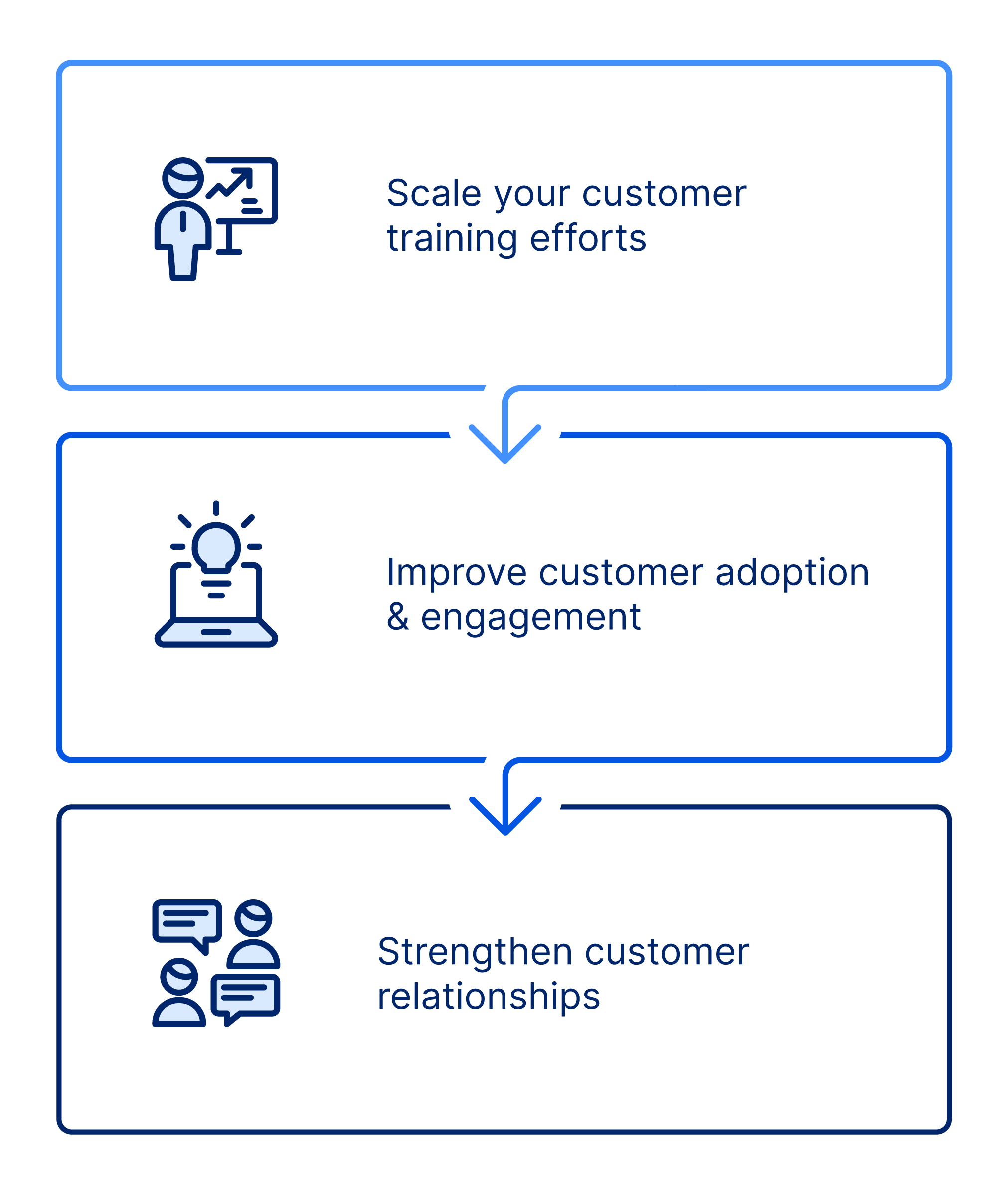 Scale your customer training efforts

Improve customer adoption & engagement

Strengthen customer relationships